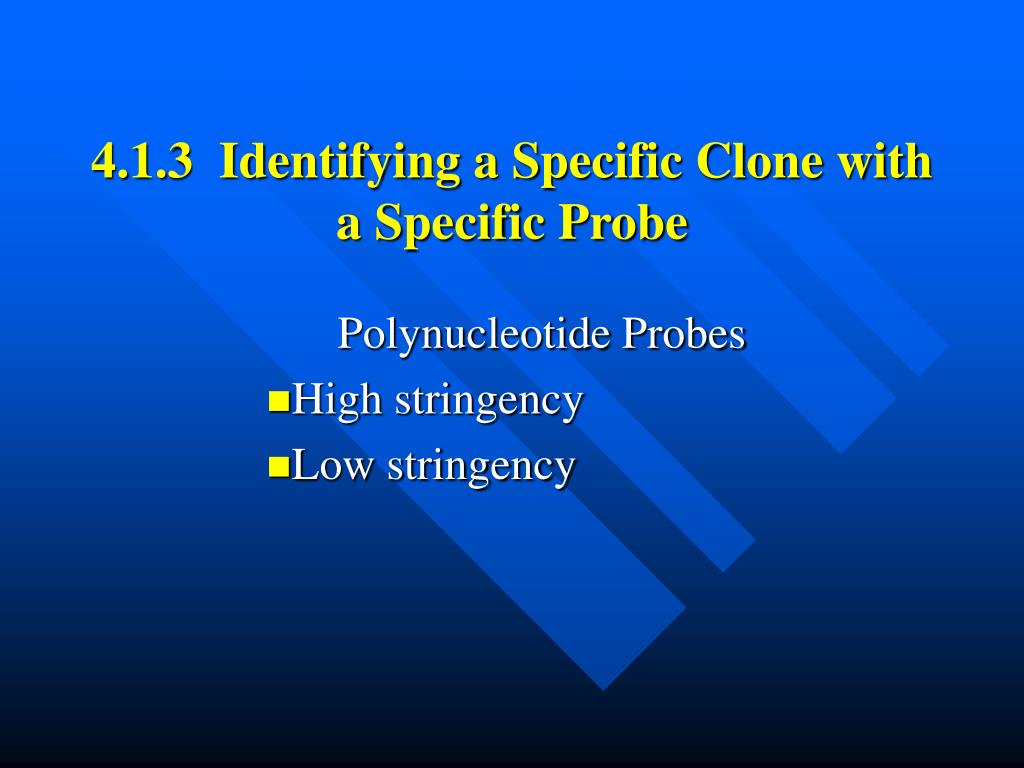 4.1.3 Identifying a Specific Clone with a Specific Probe

Polynucleotide Probes

High stringency

Low stringency